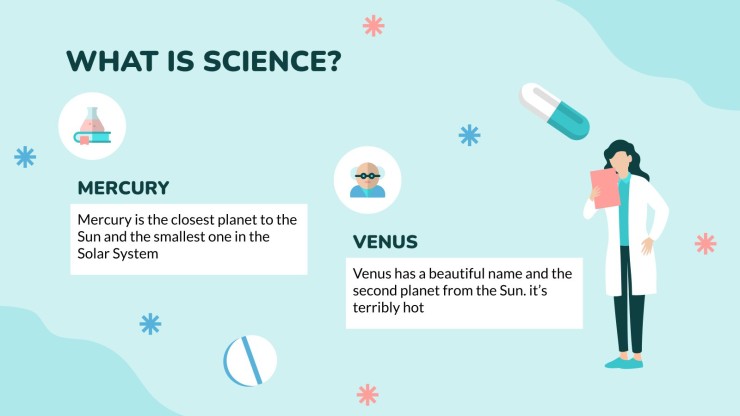 WHAT IS SCIENCE?

MERCURY

Mercury is the closest planet to the Sun and the smallest one in the Solar System

VENUS

Venus has a beautiful name and the second planet from the Sun. it's terribly hot